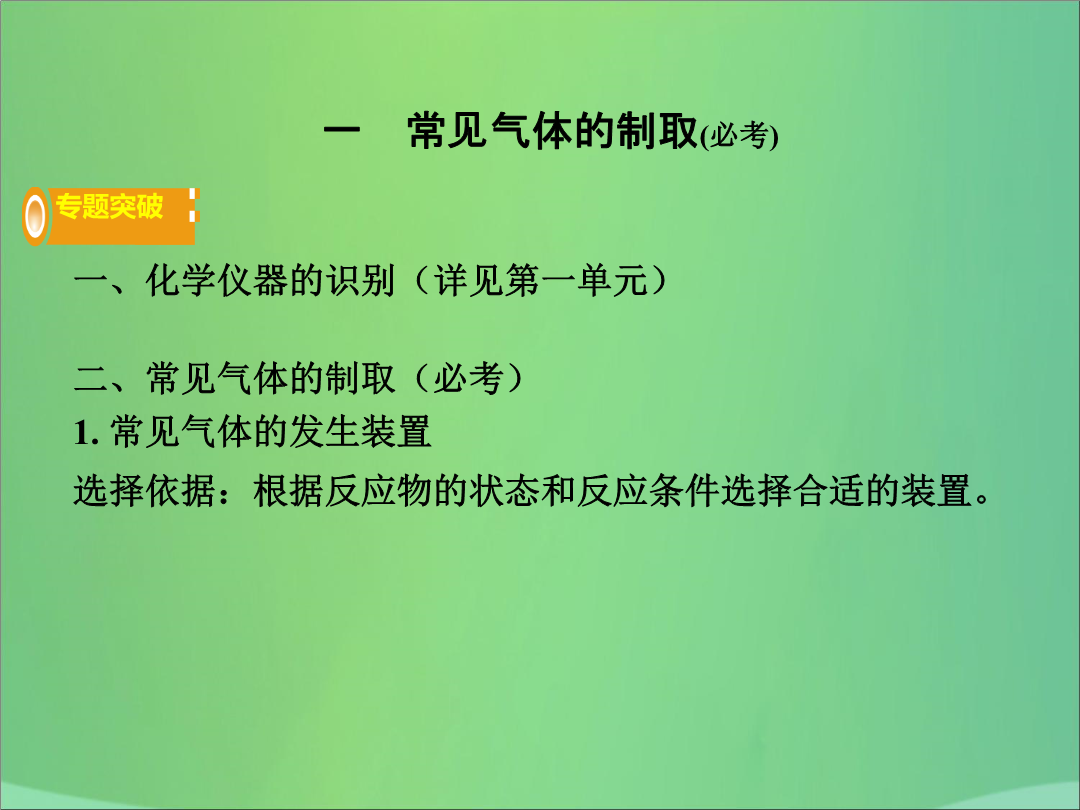 一　常见气体的制取(必考)

专题突破

一、化学仪器的识别（详见第一单元）

二、常见气体的制取（必考）
1. 常见气体的发生装置
选择依据：根据反应物的状态和反应条件选择合适的装置。